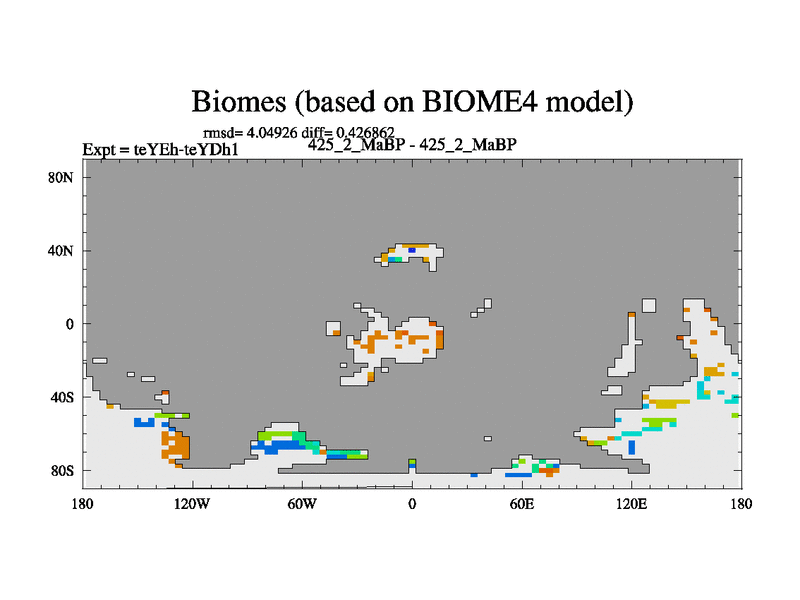 Biomes (based on BIOME4 model)

rmsd= 4.04926 diff= 0.426862

Expt = teYEh-teYDh1

425_2_MaBP - 425_2_MaBP

80N

40N

0

40S

80S

180

120W

60W

0

60E

120E

180